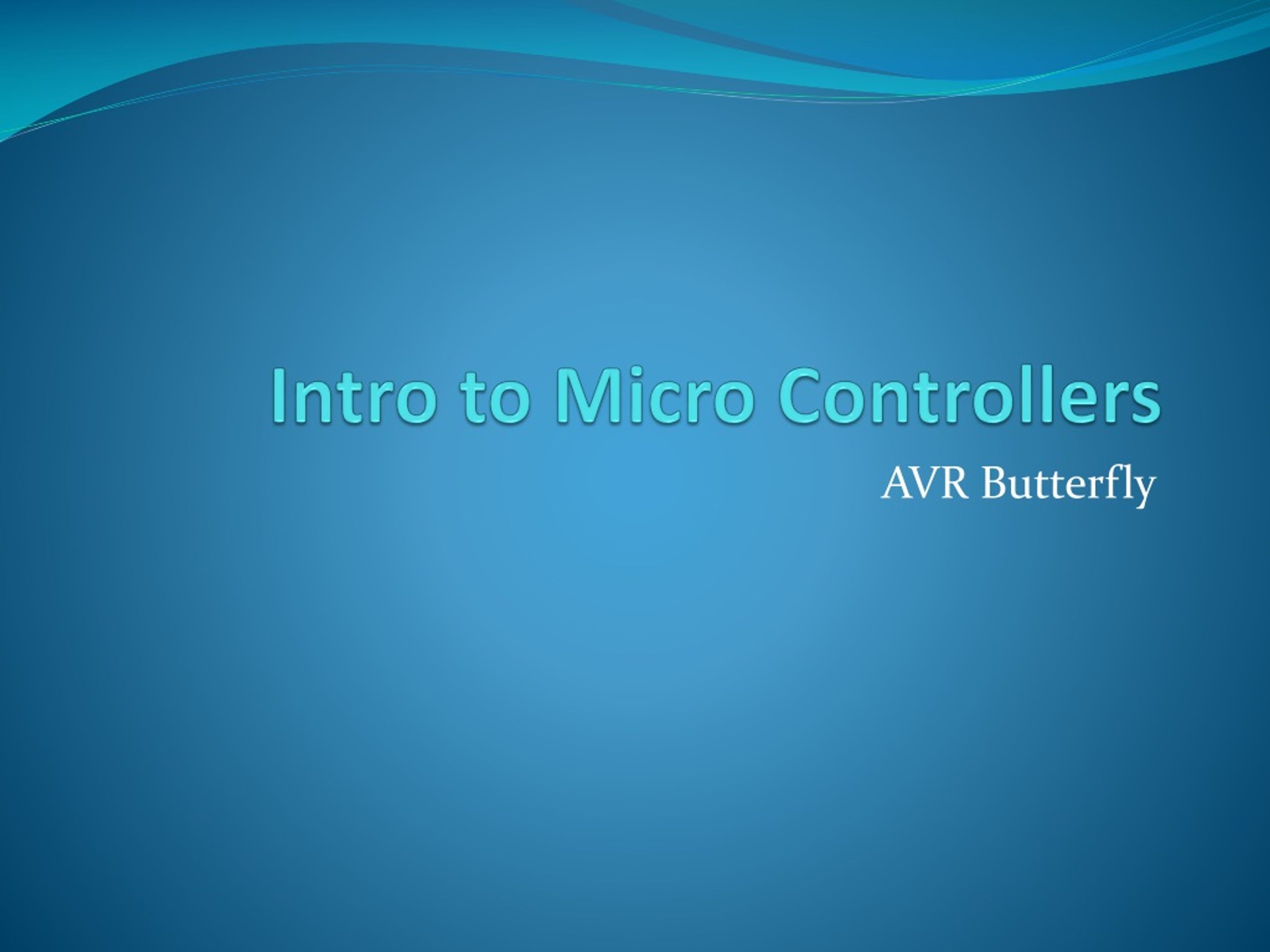 Intro to Micro Controllers

AVR Butterfly